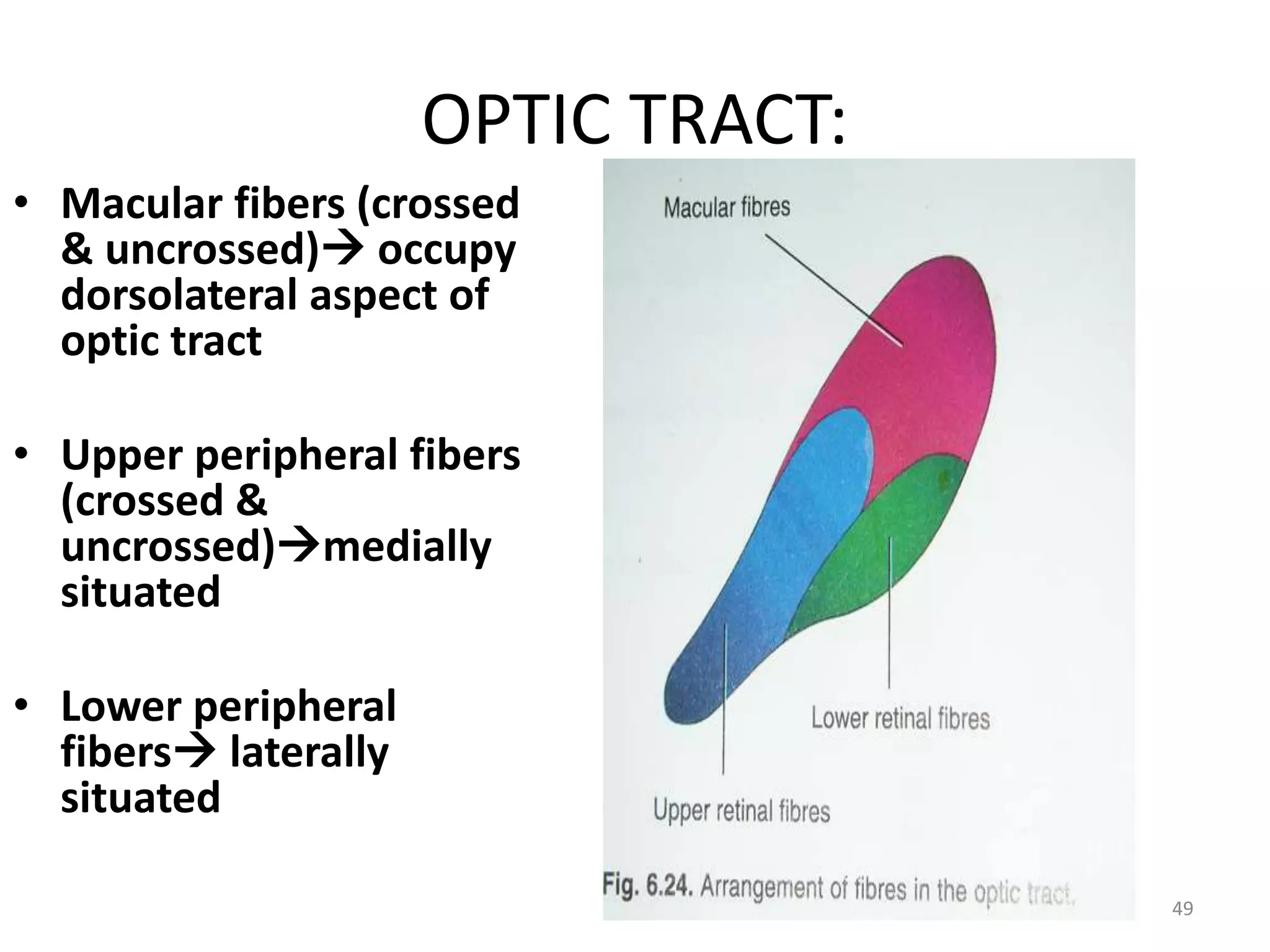 OPTIC TRACT:

• Macular fibers (crossed & uncrossed)→ occupy dorsolateral aspect of optic tract

• Upper peripheral fibers (crossed & uncrossed)→medially situated

• Lower peripheral fibers→ laterally situated

Macular fibres

Lower retinal fibres

Upper retinal fibres

Fig. 6.24. Arrangement of fibres in the optic tract.

49